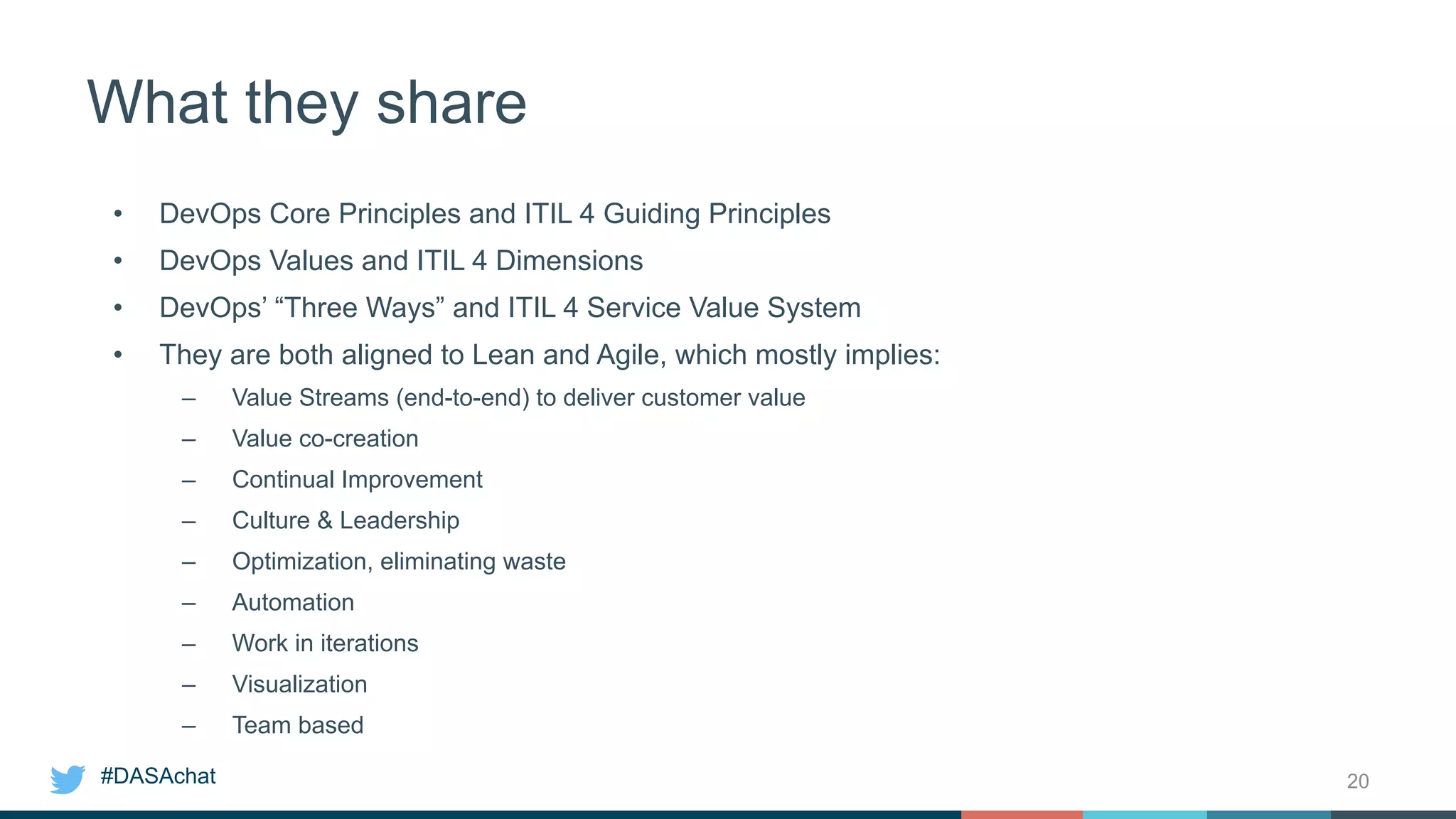 What they share

• DevOps Core Principles and ITIL 4 Guiding Principles
• DevOps Values and ITIL 4 Dimensions
• DevOps' "Three Ways" and ITIL 4 Service Value System
• They are both aligned to Lean and Agile, which mostly implies:
– Value Streams (end-to-end) to deliver customer value
– Value co-creation
– Continual Improvement
– Culture & Leadership
– Optimization, eliminating waste
– Automation
– Work in iterations
– Visualization
– Team based

#DASAchat

20